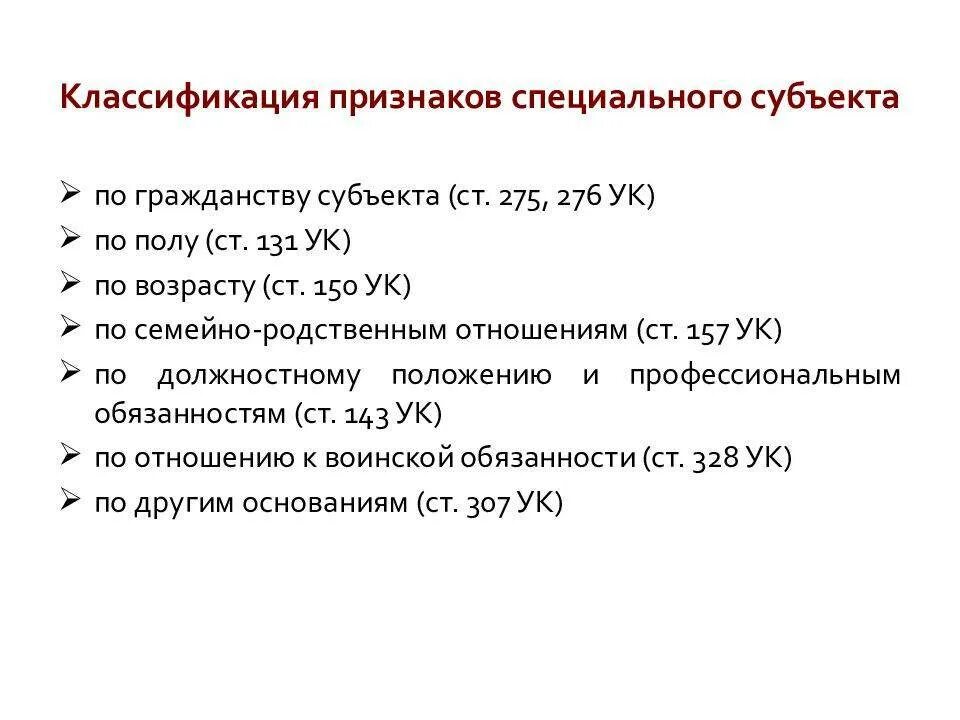 Классификация признаков специального субъекта

➢ по гражданству субъекта (ст. 275, 276 УК)
➢ по полу (ст. 131 УК)
➢ по возрасту (ст. 150 УК)
➢ по семейно-родственным отношениям (ст. 157 УК)
➢ по должностному положению и профессиональным обязанностям (ст. 143 УК)
➢ по отношению к воинской обязанности (ст. 328 УК)
➢ по другим основаниям (ст. 307 УК)